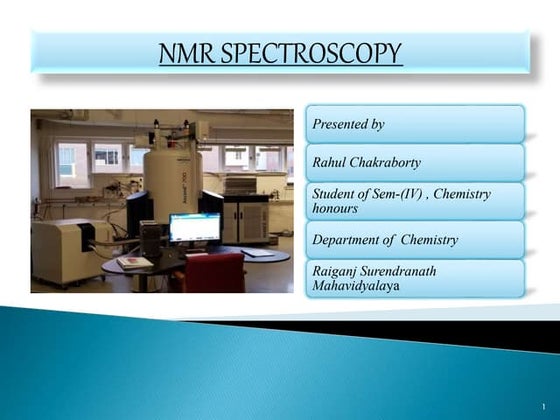 NMR SPECTROSCOPY

Presented by

Rahul Chakraborty

Student of Sem-(IV) , Chemistry honours

Department of Chemistry

Raiganj Surendranath Mahavidyalaya

1